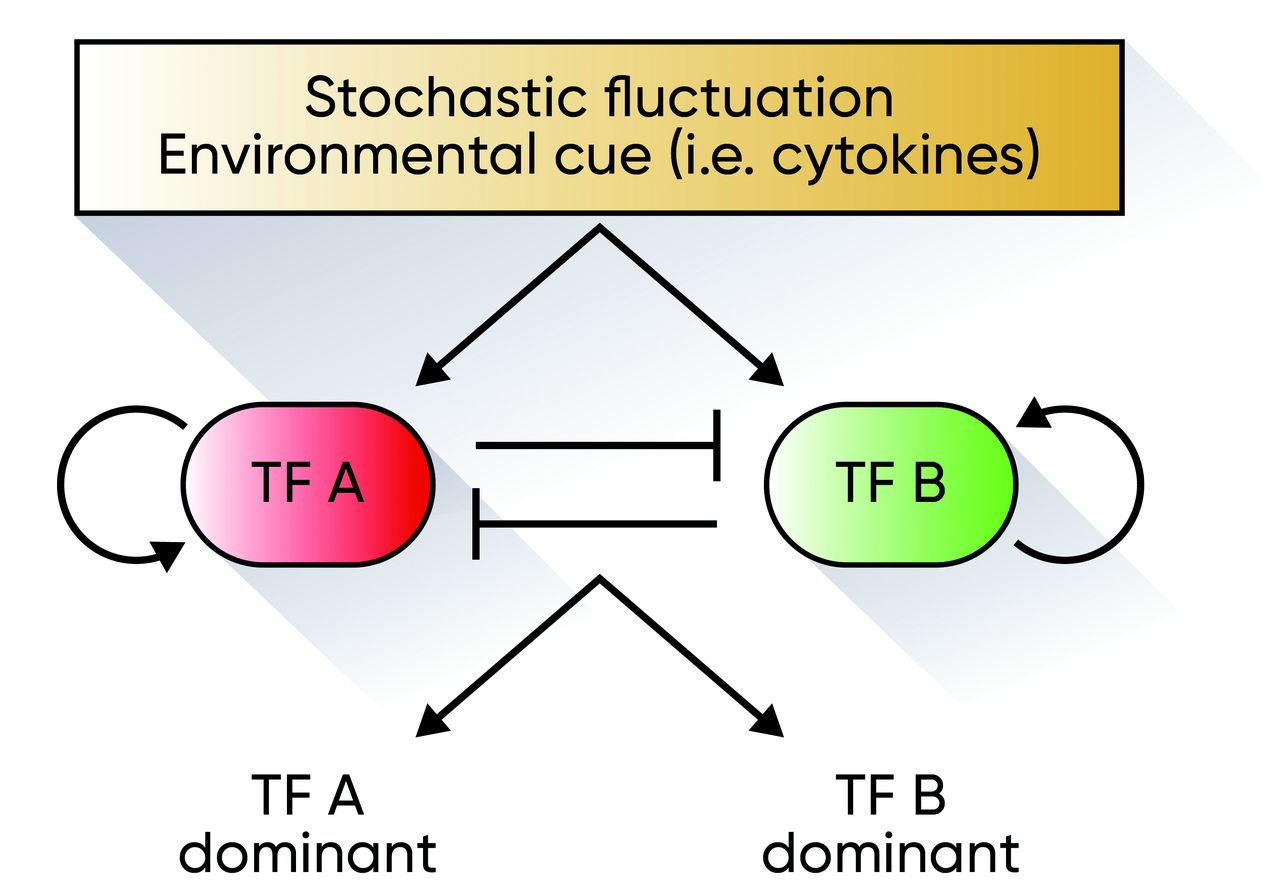 Stochastic fluctuation
Environmental cue (i.e. cytokines)

TF A

TF B

TF A
dominant

TF B
dominant